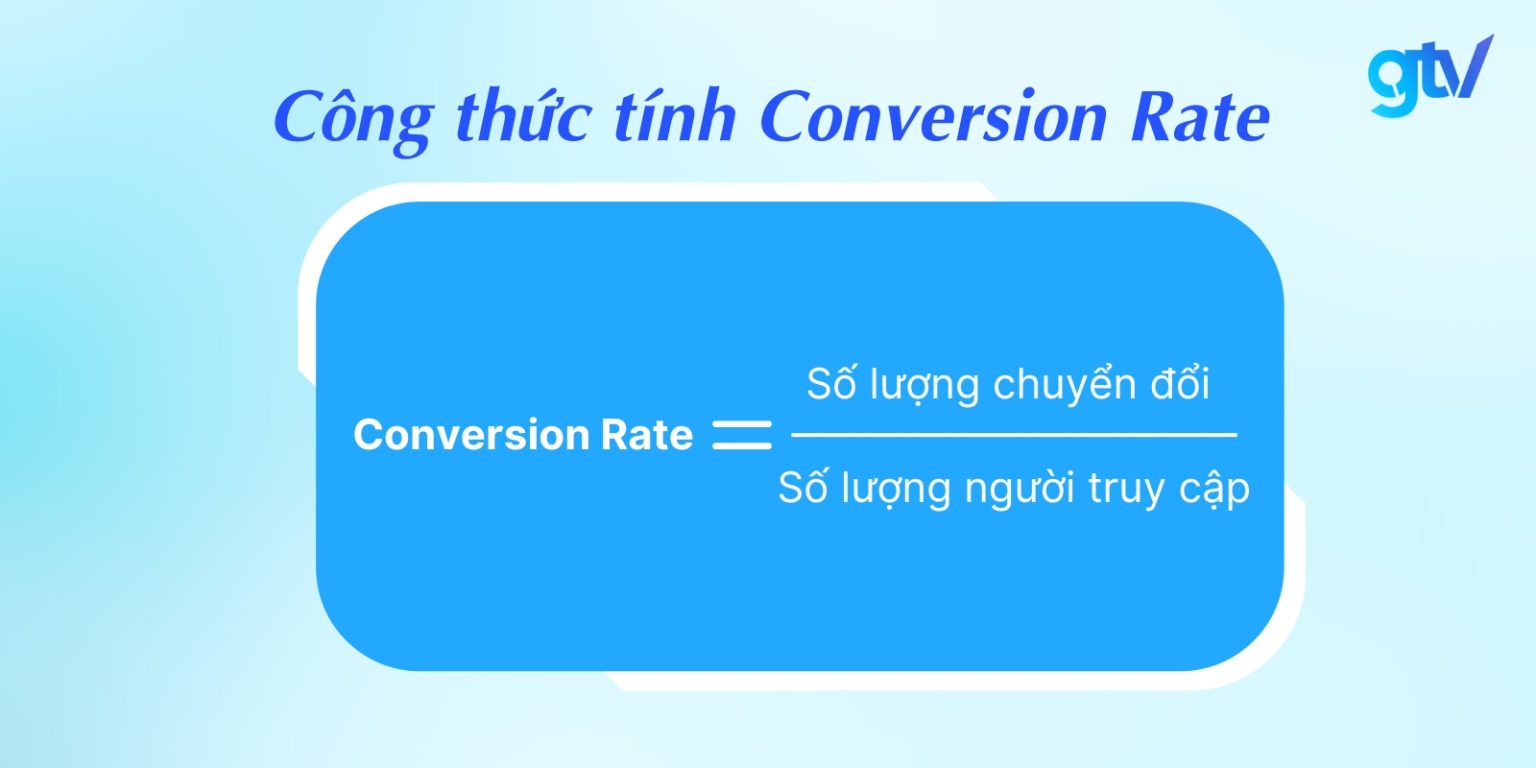 gtv

Công thức tính Conversion Rate

$\text{Conversion Rate} = \frac{\text{Số lượng chuyển đổi}}{\text{Số lượng người truy cập}}$